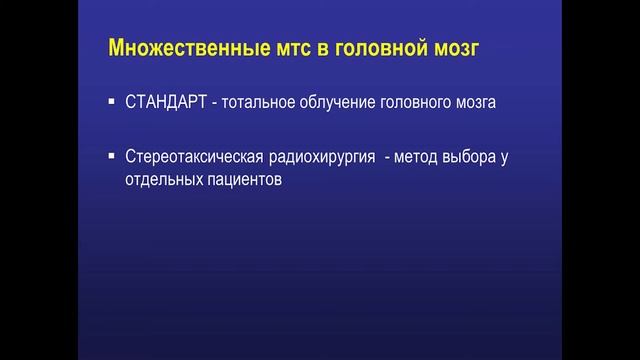 Множественные мтс в головной мозг

▪ СТАНДАРТ - тотальное облучение головного мозга

▪ Стереотаксическая радиохирургия - метод выбора у отдельных пациентов